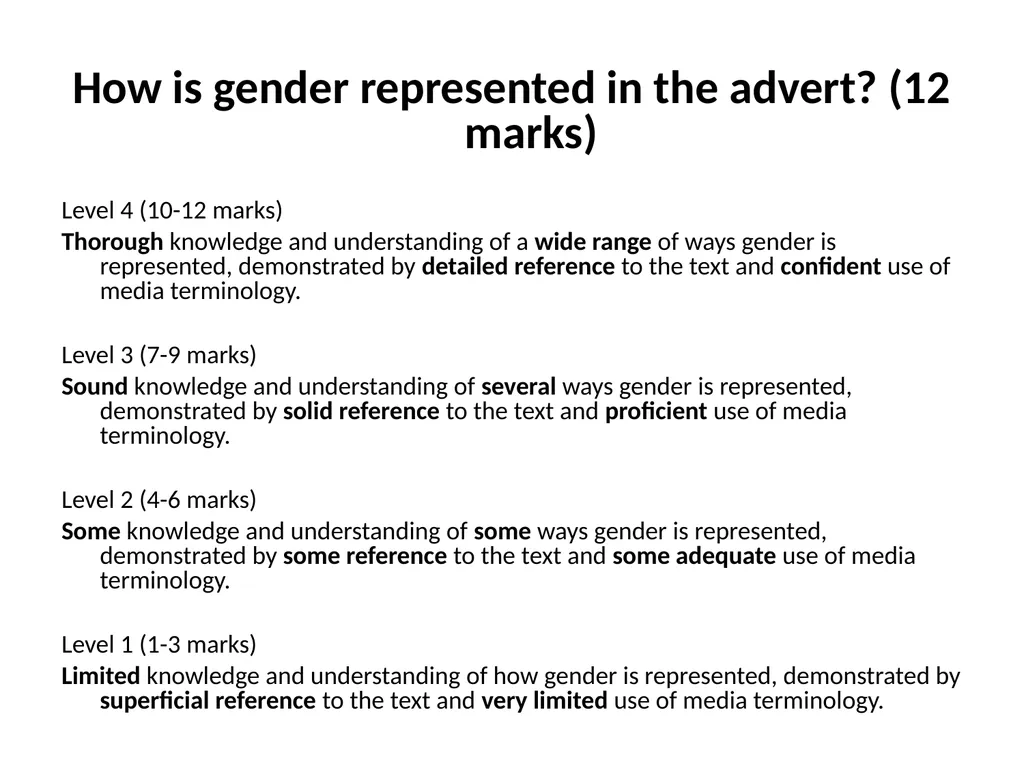 How is gender represented in the advert? (12 marks)

Level 4 (10-12 marks)

Thorough knowledge and understanding of a wide range of ways gender is represented, demonstrated by detailed reference to the text and confident use of media terminology.

Level 3 (7-9 marks)

Sound knowledge and understanding of several ways gender is represented, demonstrated by solid reference to the text and proficient use of media terminology.

Level 2 (4-6 marks)

Some knowledge and understanding of some ways gender is represented, demonstrated by some reference to the text and some adequate use of media terminology.

Level 1 (1-3 marks)

Limited knowledge and understanding of how gender is represented, demonstrated by superficial reference to the text and very limited use of media terminology.